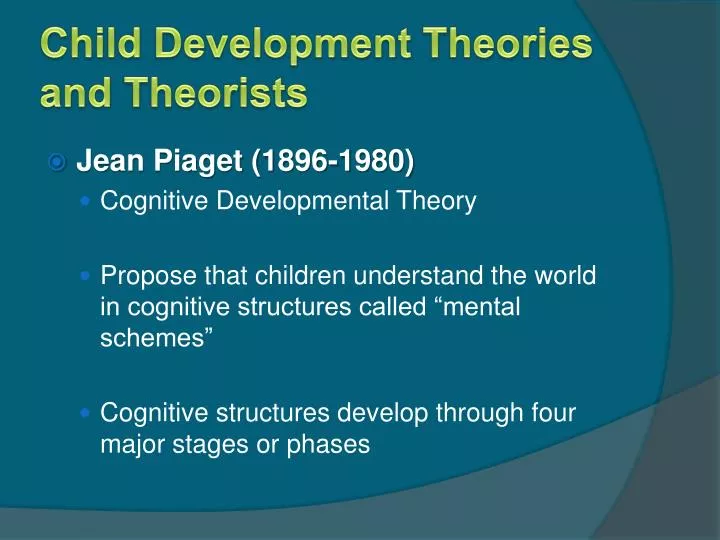 Child Development Theories and Theorists

Jean Piaget (1896-1980)

Cognitive Developmental Theory

Propose that children understand the world in cognitive structures called “mental schemes”

Cognitive structures develop through four major stages or phases